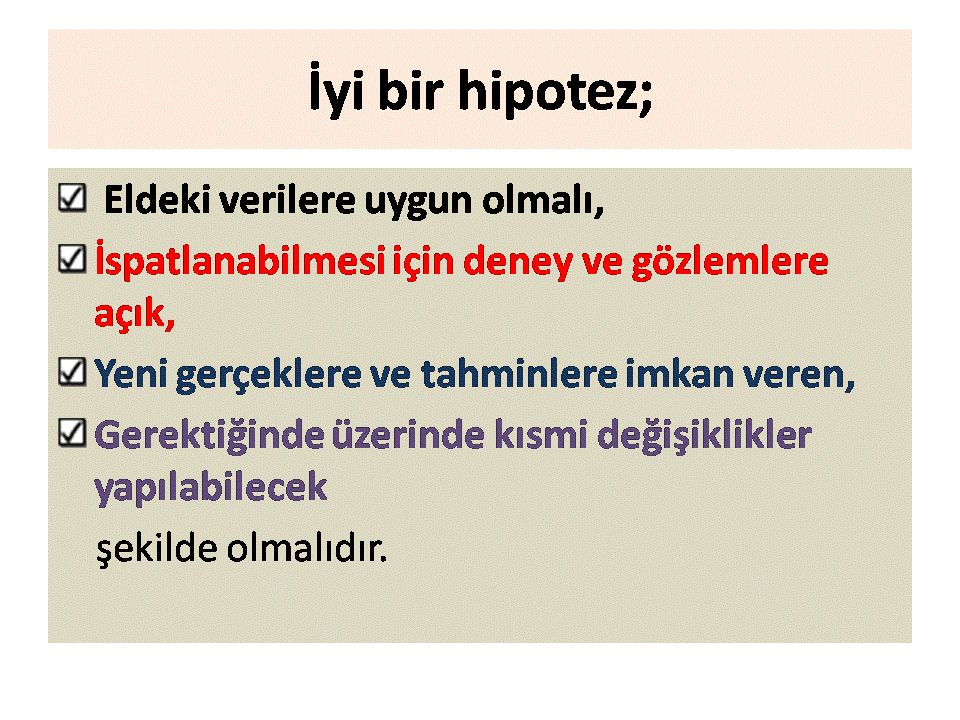 İyi bir hipotez;

☑ Eldeki verilere uygun olmalı,

☑ İspatlanabilmesi için deney ve gözlemlere açık,

☑ Yeni gerçeklere ve tahminlere imkan veren,

☑ Gerektiğinde üzerinde kısmi değişiklikler yapılabilecek

şekilde olmalıdır.